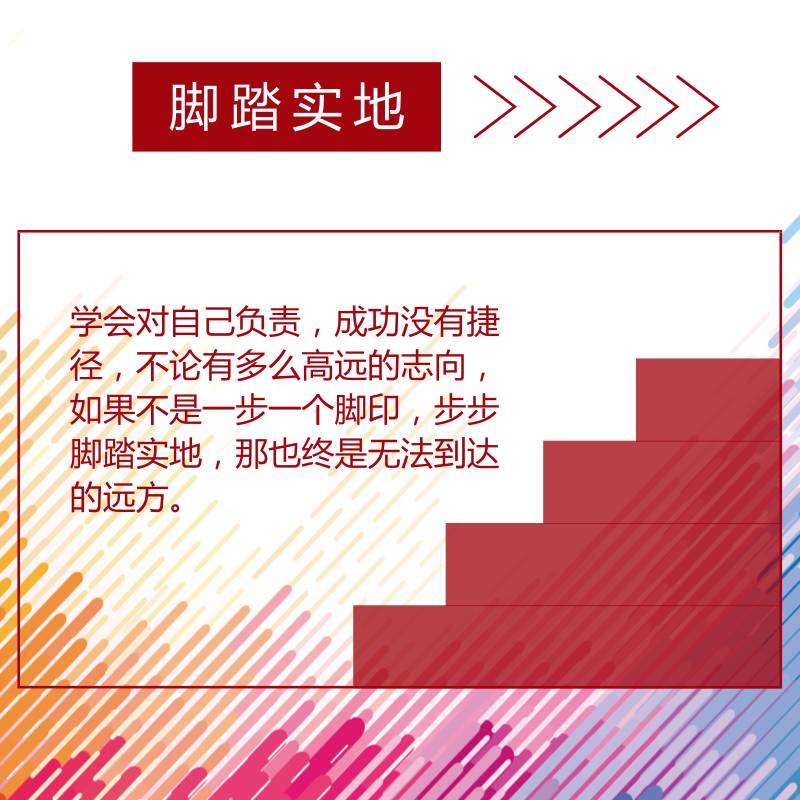 脚踏实地

学会对自己负责，成功没有捷径，不论有多么高远的志向，如果不是一步一个脚印，步步脚踏实地，那也终是无法到达的远方。